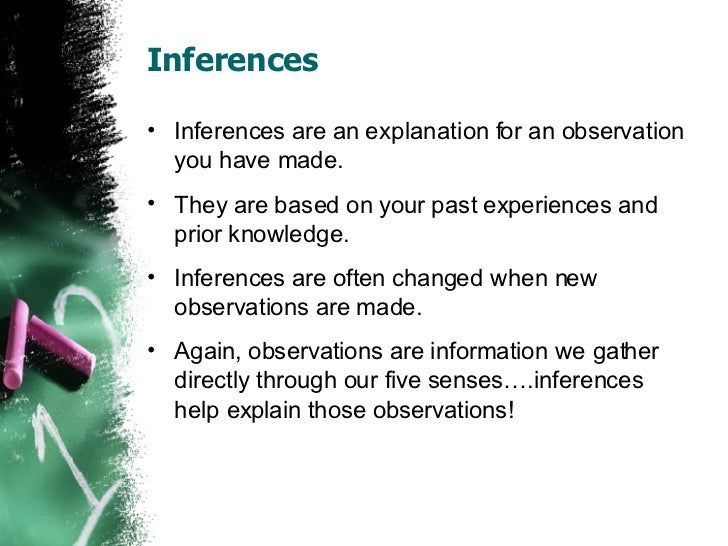 Inferences

• Inferences are an explanation for an observation you have made.

• They are based on your past experiences and prior knowledge.

• Inferences are often changed when new observations are made.

• Again, observations are information we gather directly through our five senses….inferences help explain those observations!